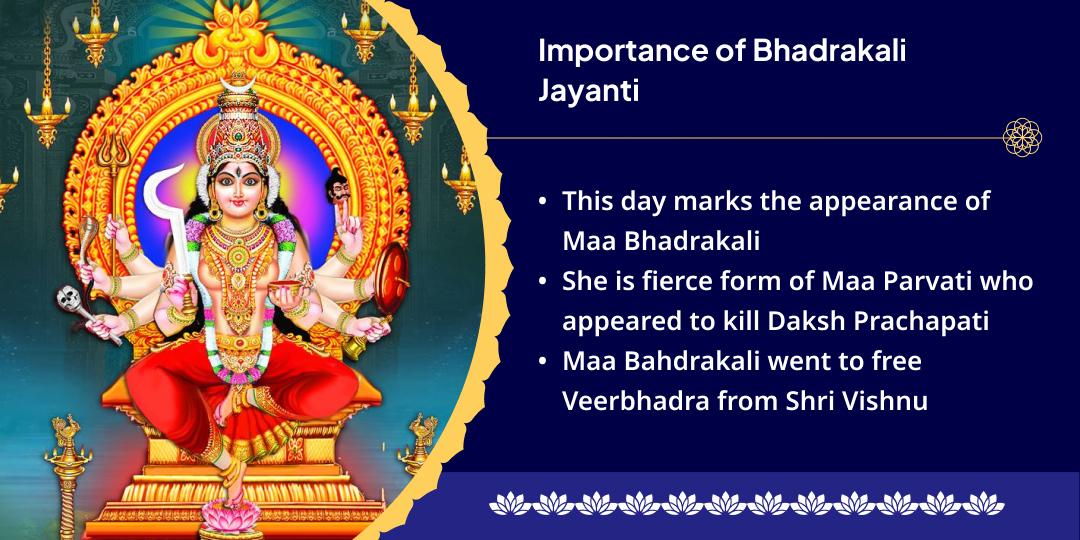 Importance of Bhadrakali Jayanti

• This day marks the appearance of Maa Bhadrakali
• She is fierce form of Maa Parvati who appeared to kill Daksh Prachapati
• Maa Bahdrakali went to free Veerbhadra from Shri Vishnu